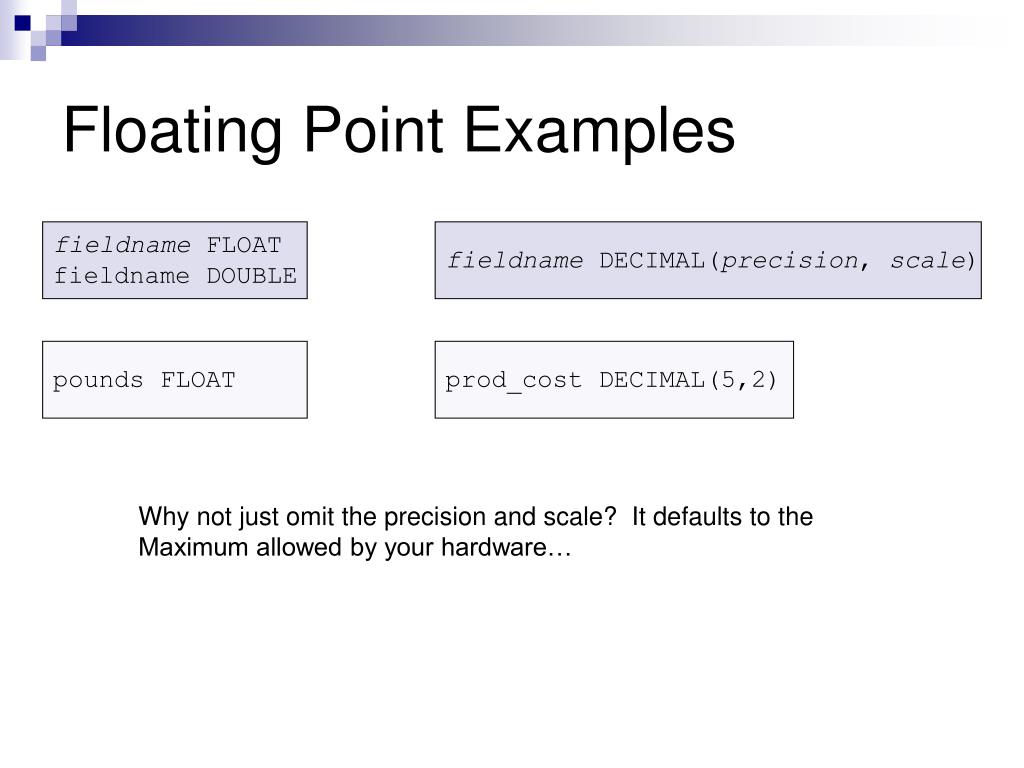 Floating Point Examples

fieldname FLOAT
fieldname DOUBLE

fieldname DECIMAL(precision, scale)

pounds FLOAT

prod_cost DECIMAL(5,2)

Why not just omit the precision and scale?  It defaults to the Maximum allowed by your hardware…